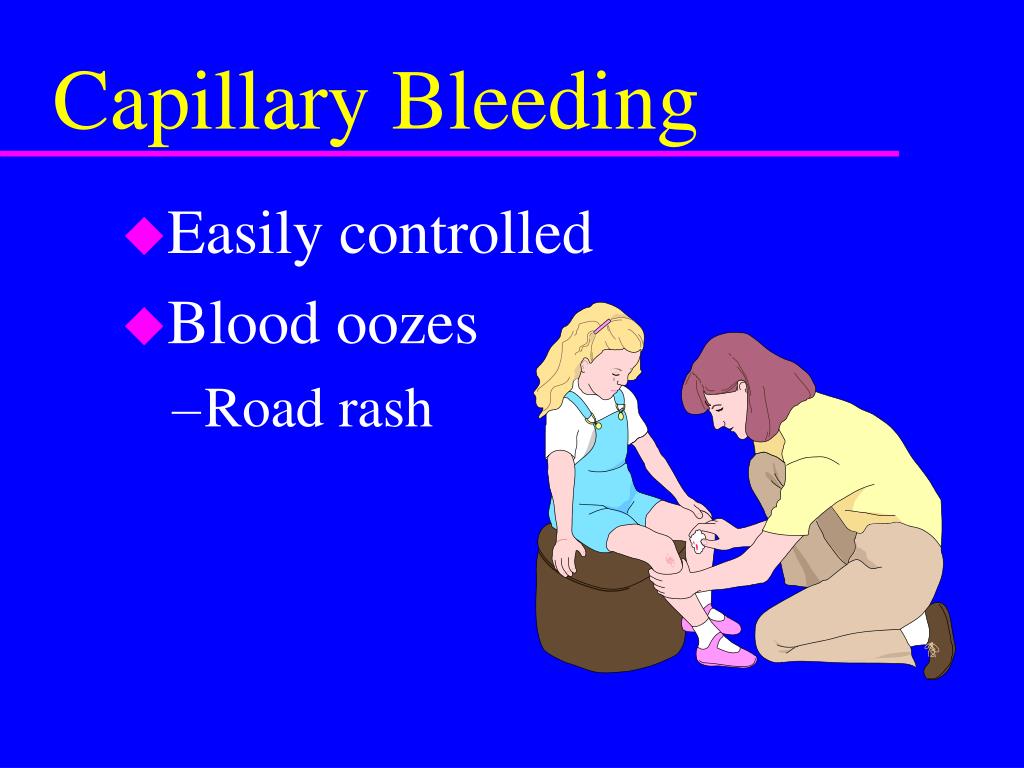 Capillary Bleeding

◆Easily controlled

◆Blood oozes

–Road rash